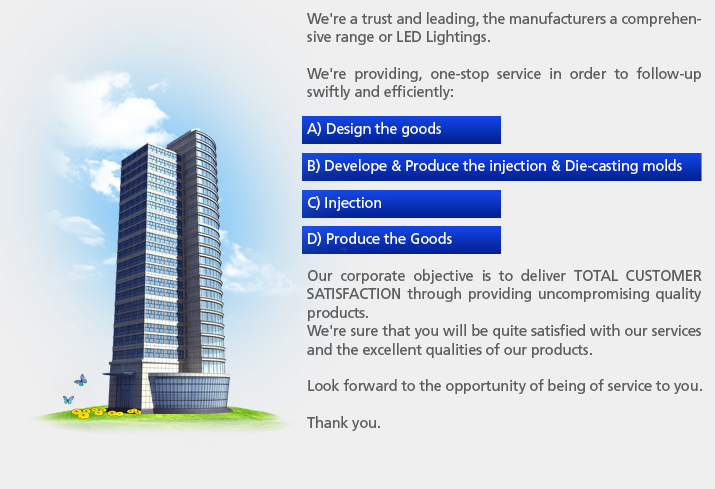 We're a trust and leading, the manufacturers a comprehensive range or LED Lightings.

We're providing, one-stop service in order to follow-up swiftly and efficiently:

A) Design the goods

B) Develope & Produce the injection & Die-casting molds

C) Injection

D) Produce the Goods

Our corporate objective is to deliver TOTAL CUSTOMER SATISFACTION through providing uncompromising quality products.
We're sure that you will be quite satisfied with our services and the excellent qualities of our products.

Look forward to the opportunity of being of service to you.

Thank you.